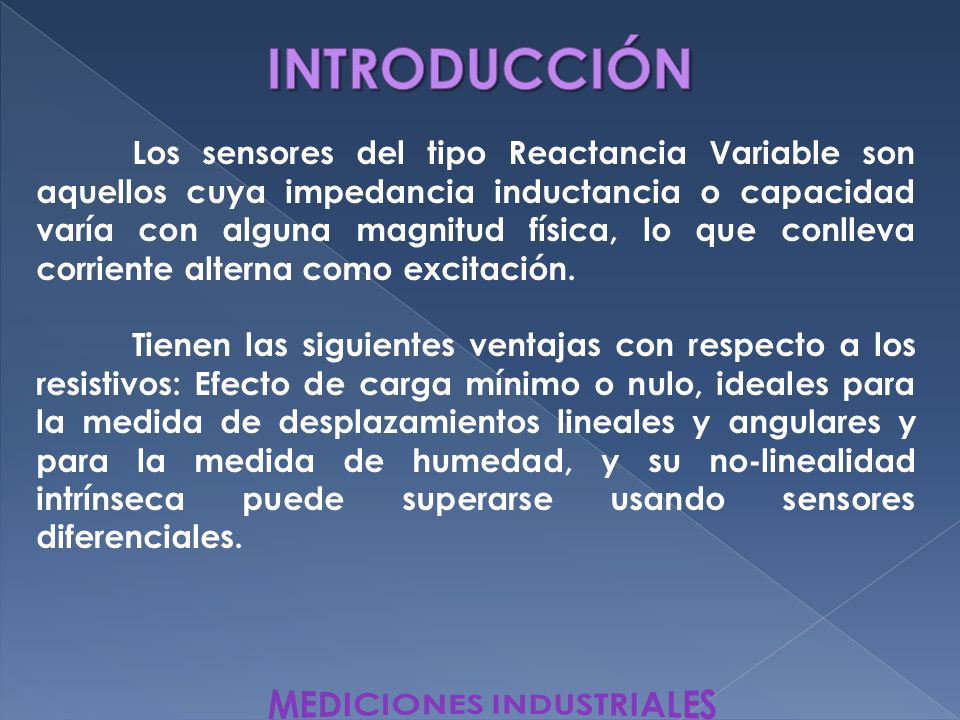 INTRODUCCIÓN

Los sensores del tipo Reactancia Variable son aquellos cuya impedancia inductancia o capacidad varía con alguna magnitud física, lo que conlleva corriente alterna como excitación.

Tienen las siguientes ventajas con respecto a los resistivos: Efecto de carga mínimo o nulo, ideales para la medida de desplazamientos lineales y angulares y para la medida de humedad, y su no-linealidad intrínseca puede superarse usando sensores diferenciales.

MEDICIONES INDUSTRIALES